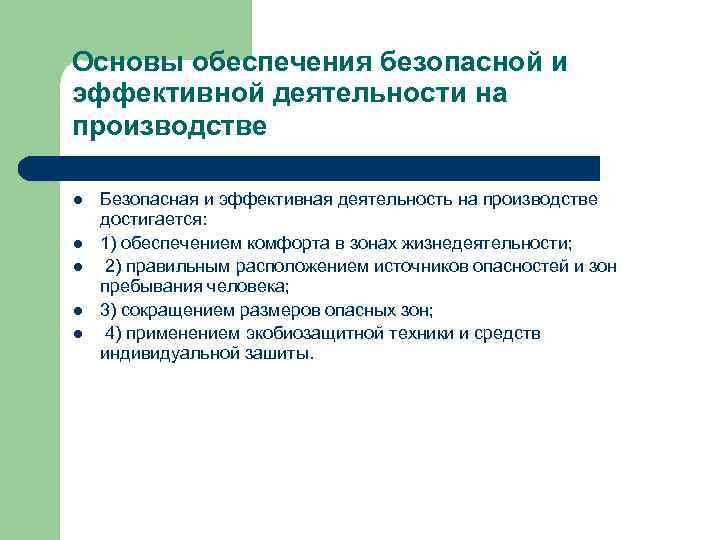 Основы обеспечения безопасной и эффективной деятельности на производстве

- Безопасная и эффективная деятельность на производстве достигается:
- 1) обеспечением комфорта в зонах жизнедеятельности;
- 2) правильным расположением источников опасностей и зон пребывания человека;
- 3) сокращением размеров опасных зон;
- 4) применением экобиозащитной техники и средств индивидуальной зашиты.